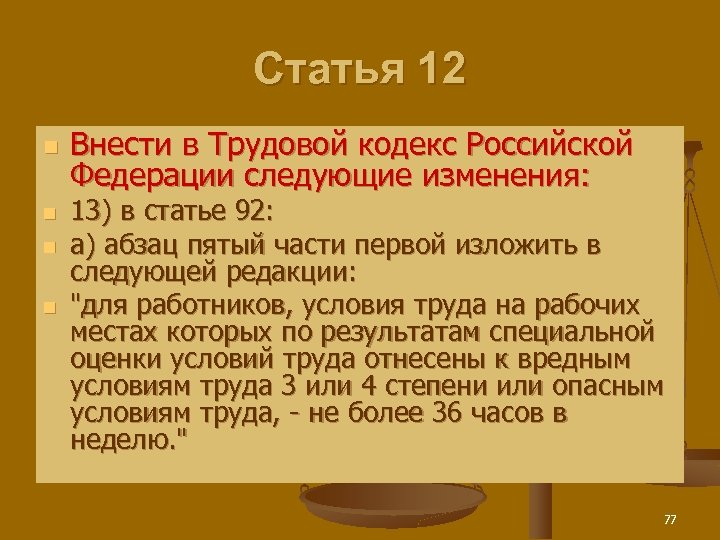 Статья 12

Внести в Трудовой кодекс Российской Федерации следующие изменения:

13) в статье 92:

а) абзац пятый части первой изложить в следующей редакции:

"для работников, условия труда на рабочих местах которых по результатам специальной оценки условий труда отнесены к вредным условиям труда 3 или 4 степени или опасным условиям труда, - не более 36 часов в неделю."

77